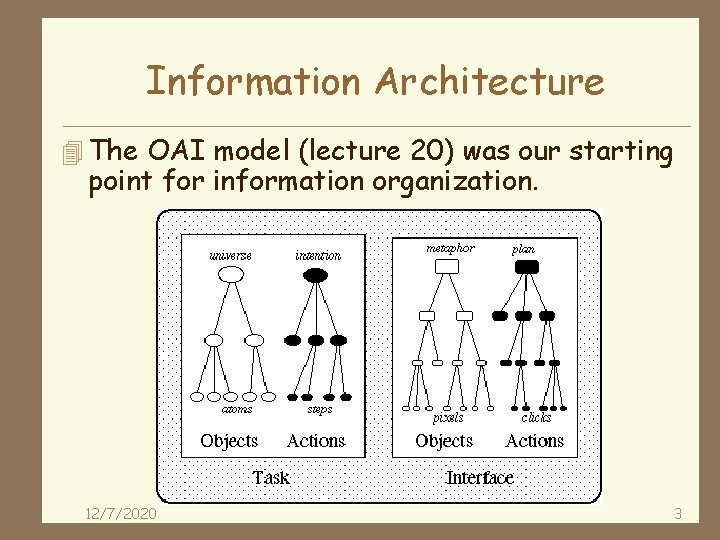 Information Architecture

The OAI model (lecture 20) was our starting point for information organization.

universe intention
atoms steps
Objects Actions
Task

metaphor plan
pixels clicks
Objects Actions
Interface

12/7/2020
3